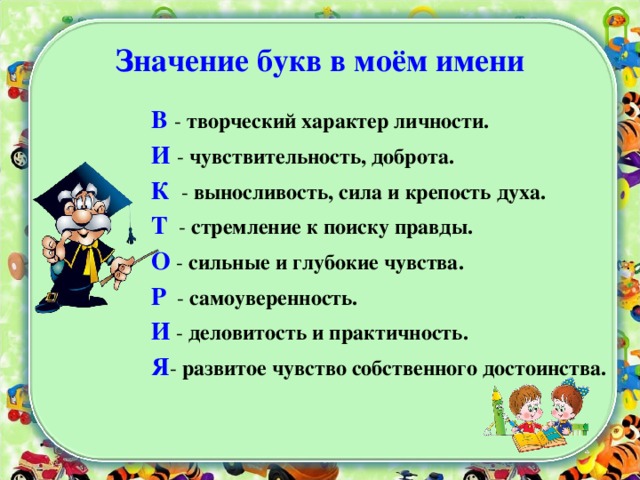 Значение букв в моём имени

В - творческий характер личности.

И - чувствительность, доброта.

К - выносливость, сила и крепость духа.

Т - стремление к поиску правды.

О - сильные и глубокие чувства.

Р - самоуверенность.

И - деловитость и практичность.

Я- развитое чувство собственного достоинства.